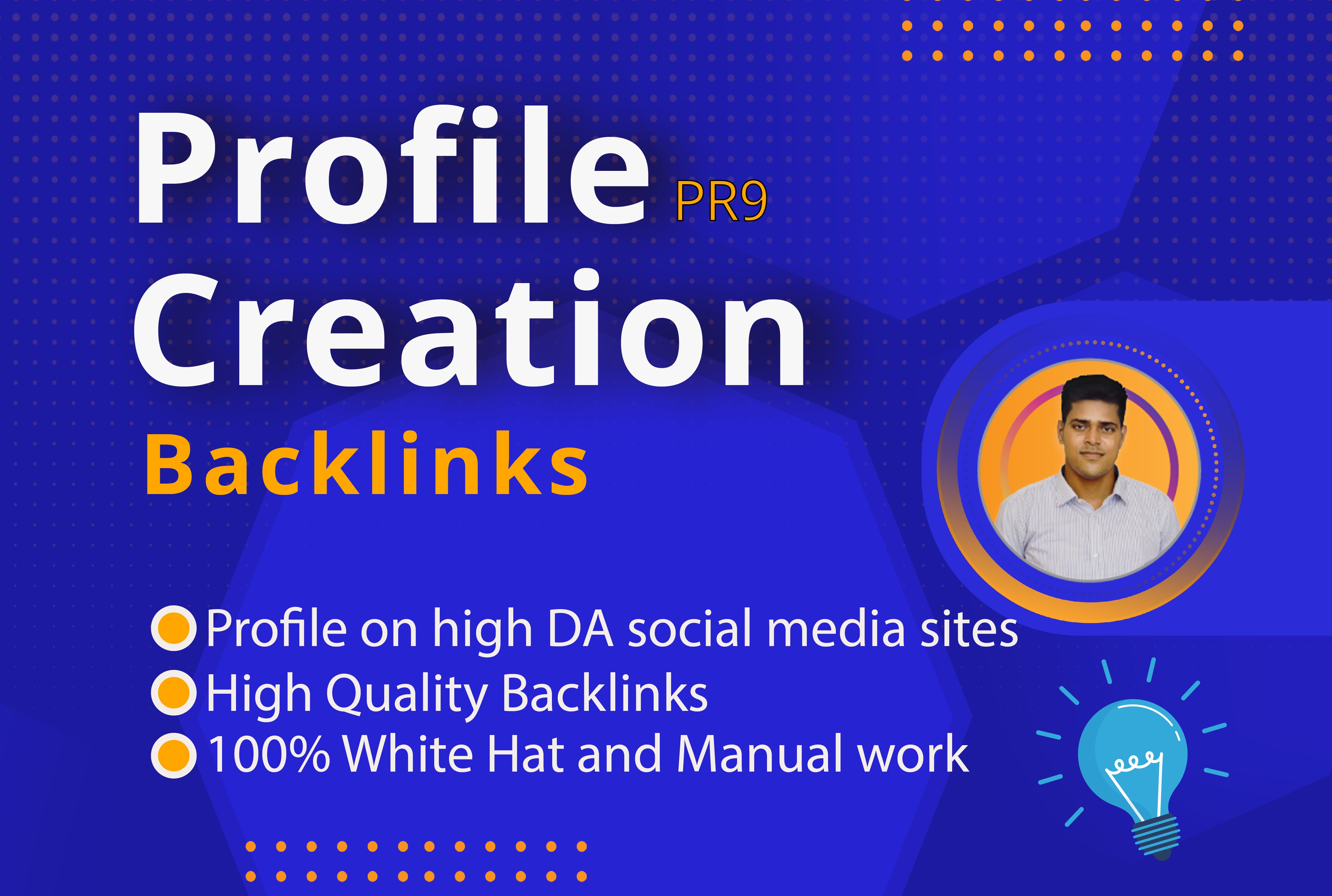 Profile PR9
Creation
Backlinks

Profile on high DA social media sites
High Quality Backlinks
100% White Hat and Manual work